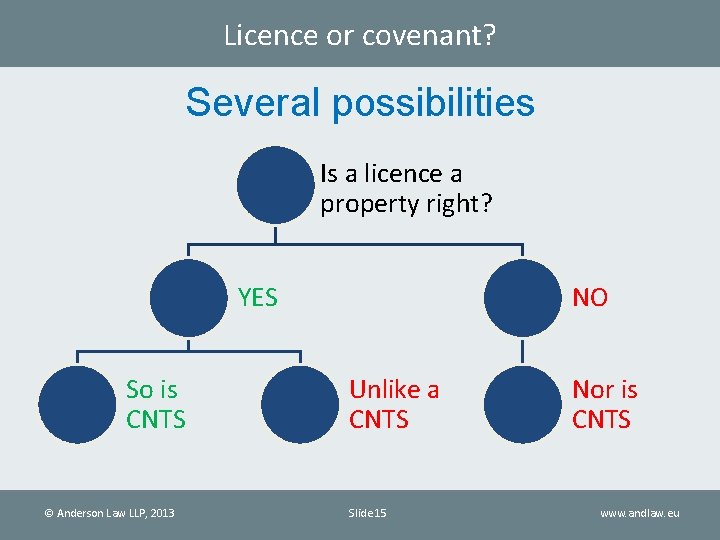 Licence or covenant?

Several possibilities

Is a licence a property right?

YES

NO

So is CNTS

Unlike a CNTS

Nor is CNTS

© Anderson Law LLP, 2013

Slide15

www.andlaw.eu